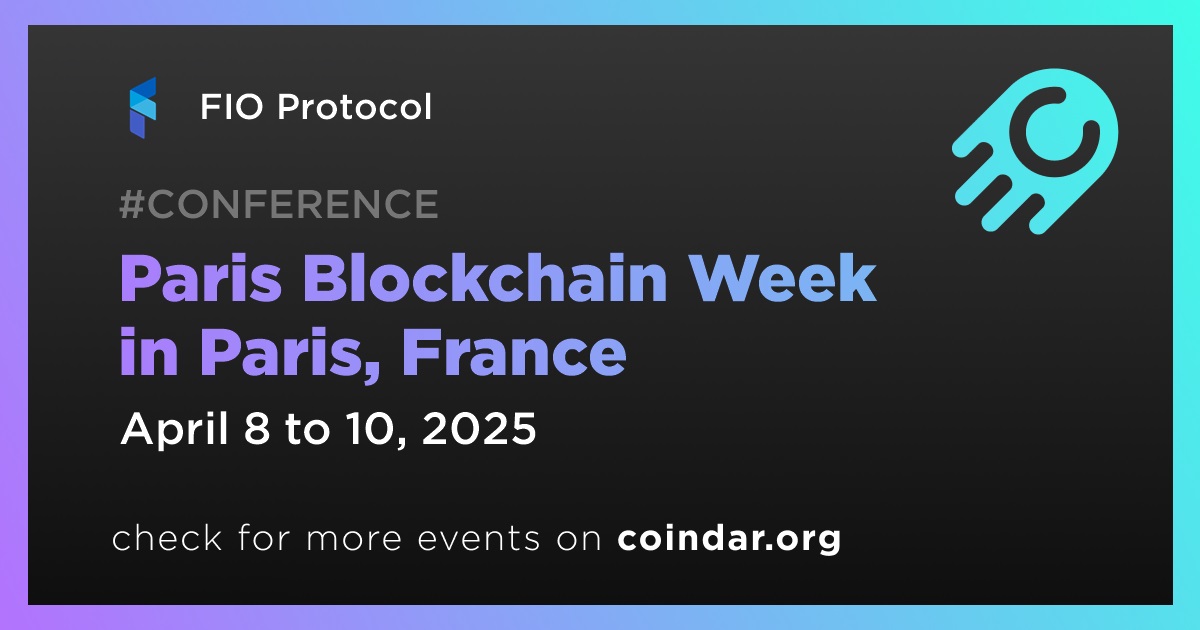 FIO Protocol

#CONFERENCE

Paris Blockchain Week in Paris, France

April 8 to 10, 2025

check for more events on coindar.org